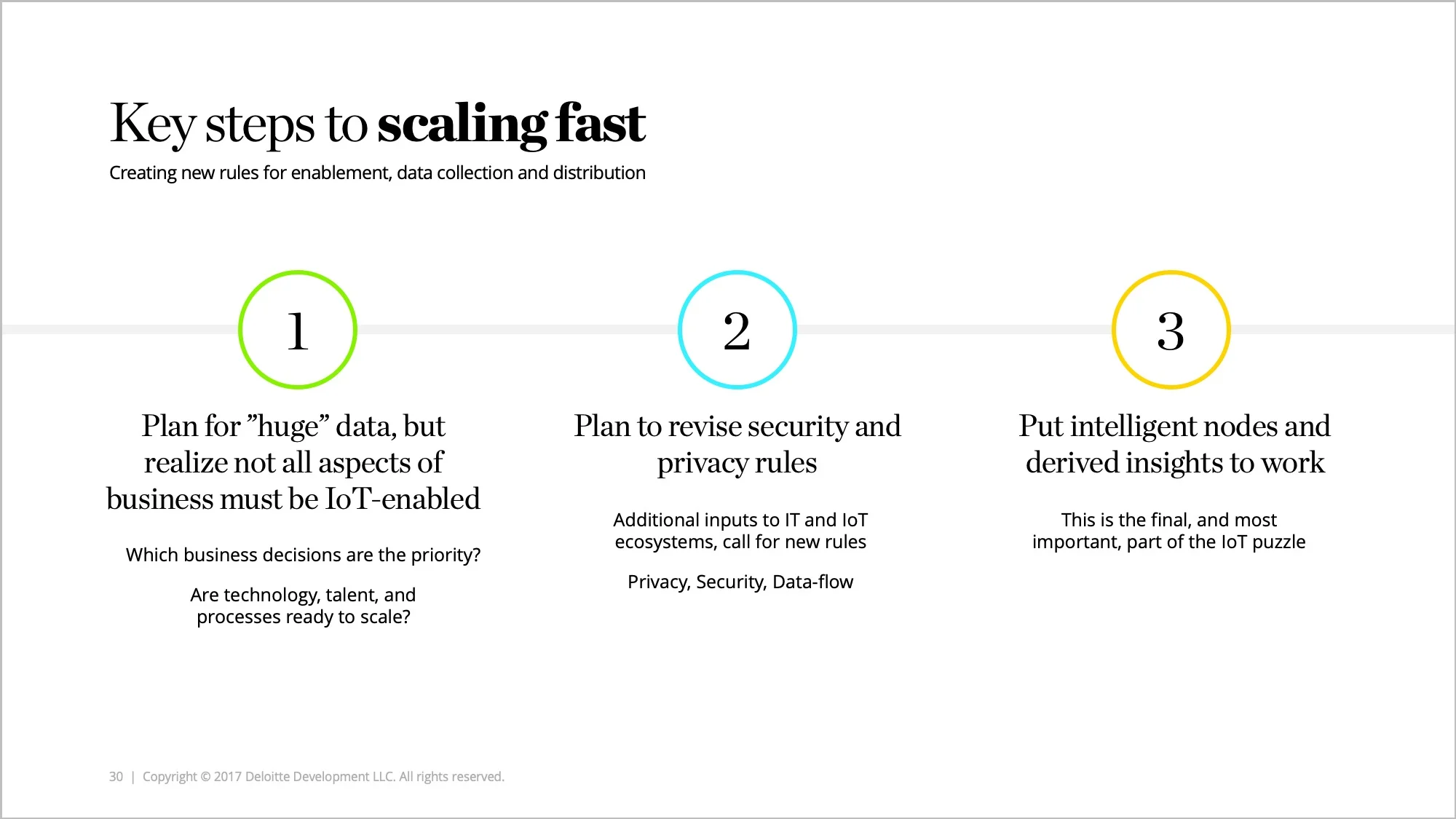 Key steps to scaling fast

Creating new rules for enablement, data collection and distribution

1

Plan for ”huge” data, but realize not all aspects of business must be IoT-enabled

Which business decisions are the priority?

Are technology, talent, and processes ready to scale?

2

Plan to revise security and privacy rules

Additional inputs to IT and IoT ecosystems, call for new rules

Privacy, Security, Data-flow

3

Put intelligent nodes and derived insights to work

This is the final, and most important, part of the IoT puzzle

30 | Copyright © 2017 Deloitte Development LLC. All rights reserved.